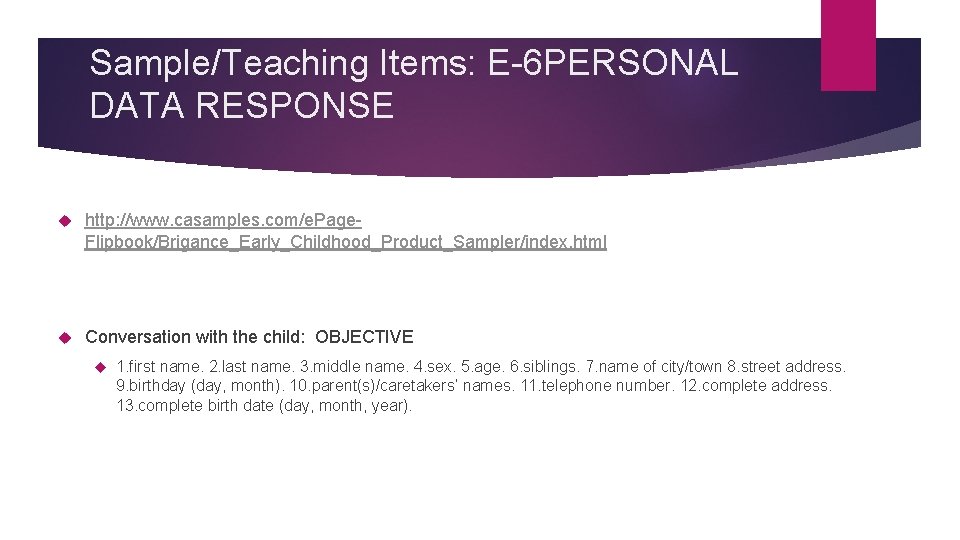 Sample/Teaching Items: E-6PERSONAL DATA RESPONSE

http://www.casamples.com/ePage-Flipbook/Brigance_Early_Childhood_Product_Sampler/index.html

Conversation with the child: OBJECTIVE

1.first name. 2.last name. 3.middle name. 4.sex. 5.age. 6.siblings. 7.name of city/town 8.street address. 9.birthday (day, month). 10.parent(s)/caretakers' names. 11.telephone number. 12.complete address. 13.complete birth date (day, month, year).